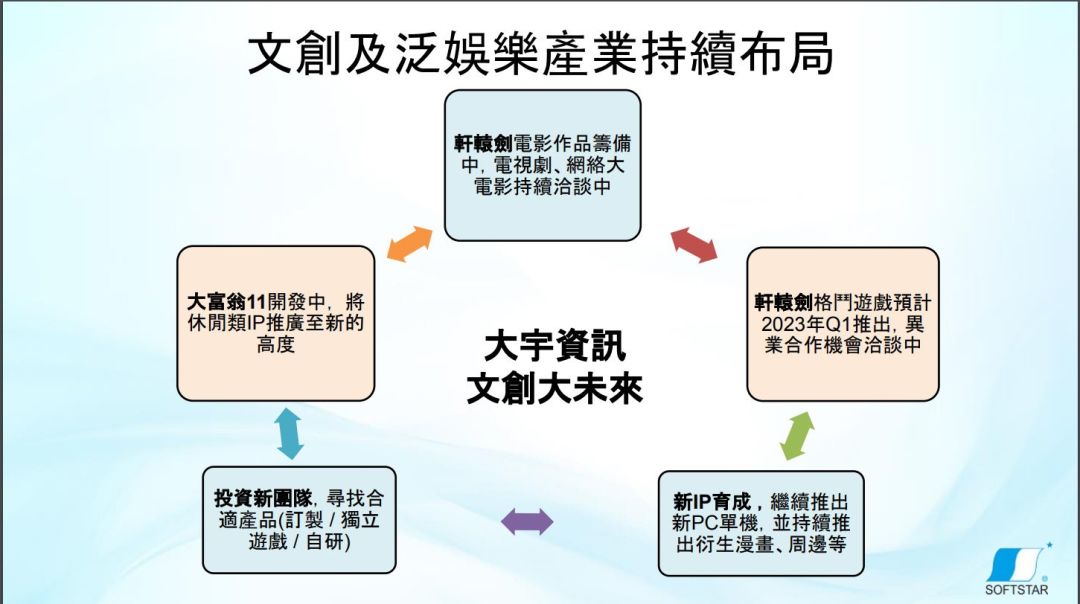 文創及泛娛樂產業持續布局

軒轅劍電影作品籌備中，電視劇、網絡大電影持續洽談中

大富翁11開發中，將休閒類IP推廣至新的高度

軒轅劍格鬥遊戲預計2023年Q1推出，異業合作機會洽談中

大宇資訊
文創大未來

投資新團隊，尋找合適產品(訂製 / 獨立遊戲 / 自研)

新IP育成，繼續推出新PC單機，並持續推出衍生漫畫、周邊等

SOFTSTAR